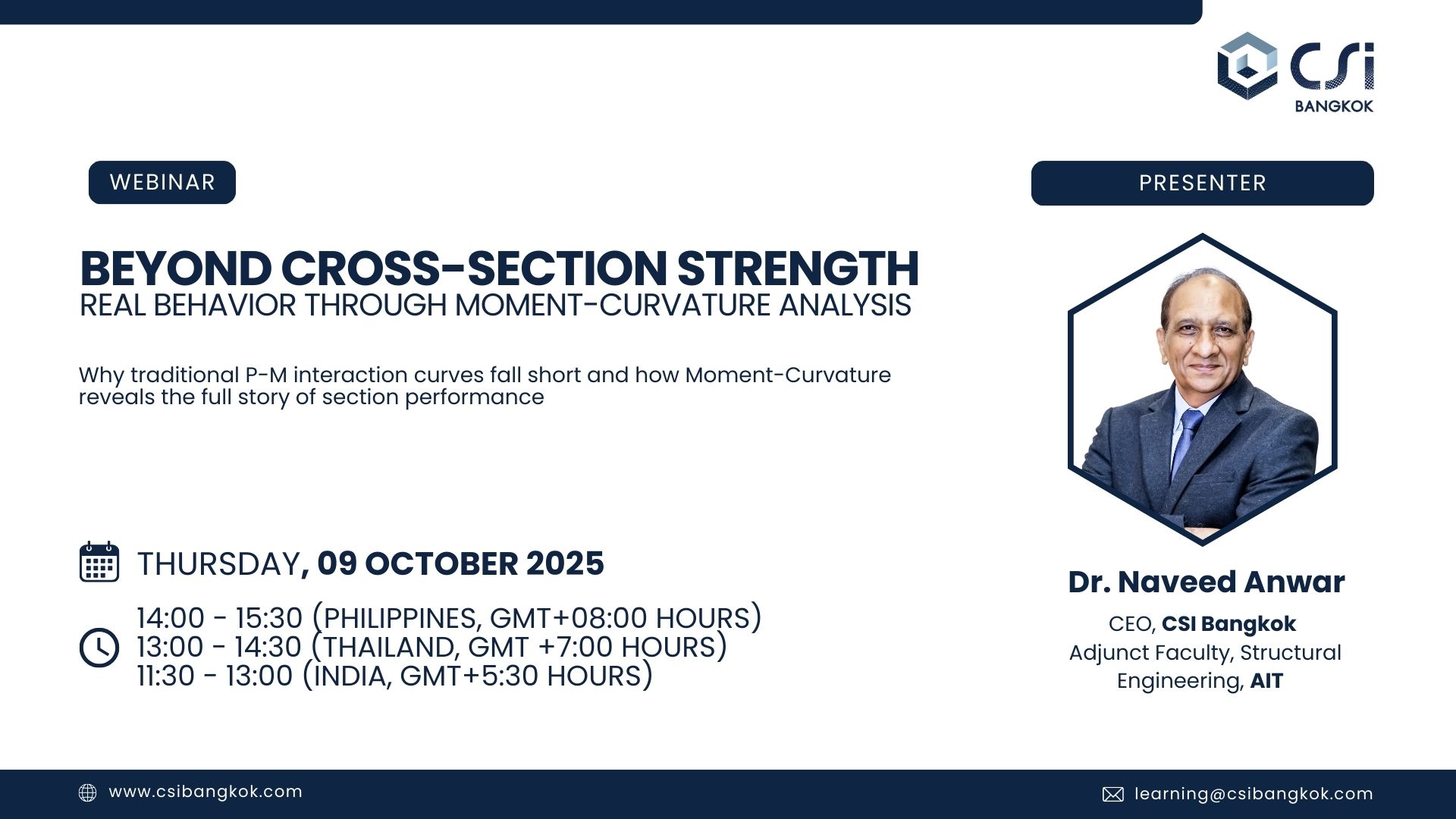 CSi
BANGKOK

WEBINAR

BEYOND CROSS-SECTION STRENGTH
REAL BEHAVIOR THROUGH MOMENT-CURVATURE ANALYSIS

Why traditional P-M interaction curves fall short and how Moment-Curvature reveals the full story of section performance

THURSDAY, 09 OCTOBER 2025

14:00 - 15:30 (PHILIPPINES, GMT+08:00 HOURS)
13:00 - 14:30 (THAILAND, GMT +7:00 HOURS)
11:30 - 13:00 (INDIA, GMT+5:30 HOURS)

PRESENTER

Dr. Naveed Anwar

CEO, CSI Bangkok
Adjunct Faculty, Structural Engineering, AIT

www.csibangkok.com

learning@csibangkok.com